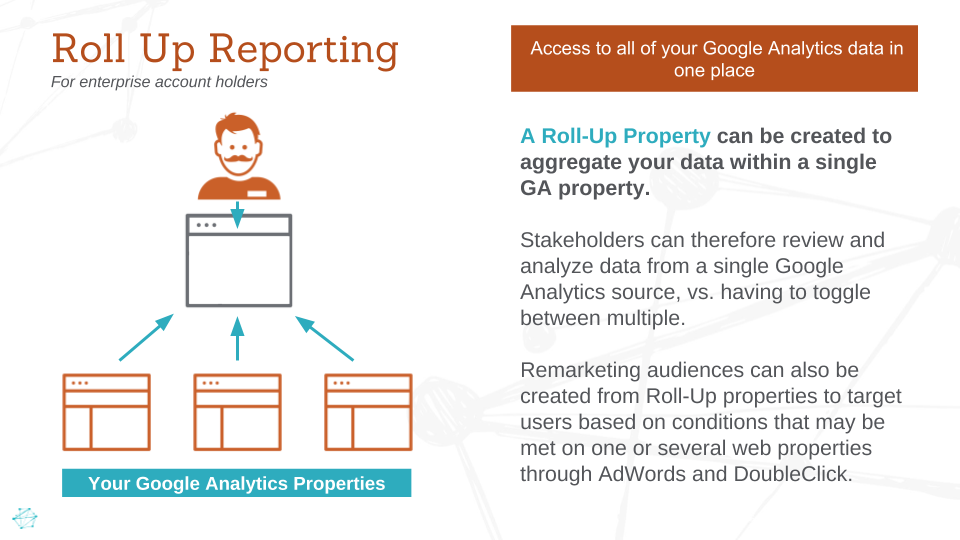 Roll Up Reporting
For enterprise account holders

Your Google Analytics Properties

Access to all of your Google Analytics data in one place

A Roll-Up Property can be created to aggregate your data within a single GA property.

Stakeholders can therefore review and analyze data from a single Google Analytics source, vs. having to toggle between multiple.

Remarketing audiences can also be created from Roll-Up properties to target users based on conditions that may be met on one or several web properties through AdWords and DoubleClick.